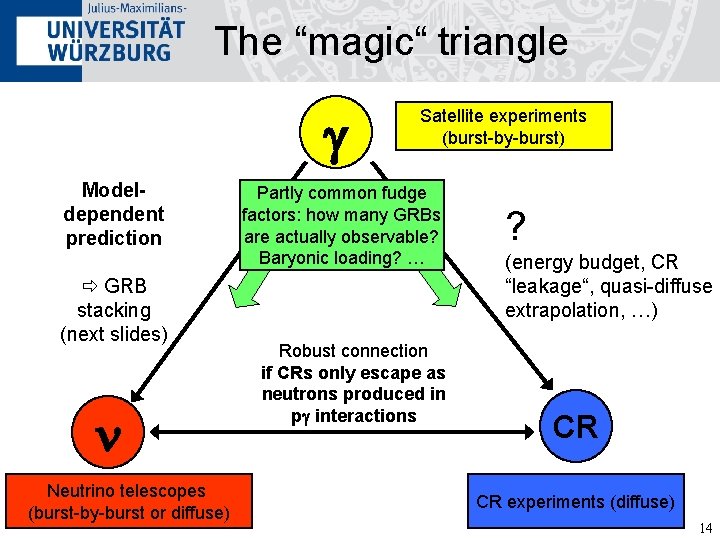 Julius-Maximilians-
UNIVERSITÄT
WÜRZBURG

The “magic“ triangle

$\gamma$

Satellite experiments (burst-by-burst)

Model-dependent prediction

⇨ GRB stacking (next slides)

Partly common fudge factors: how many GRBs are actually observable? Baryonic loading? …

?

(energy budget, CR “leakage“, quasi-diffuse extrapolation, …)

Robust connection **if CRs only escape as neutrons produced in p$\gamma$ interactions**

$\nu$

CR

Neutrino telescopes (burst-by-burst or diffuse)

CR experiments (diffuse)

14